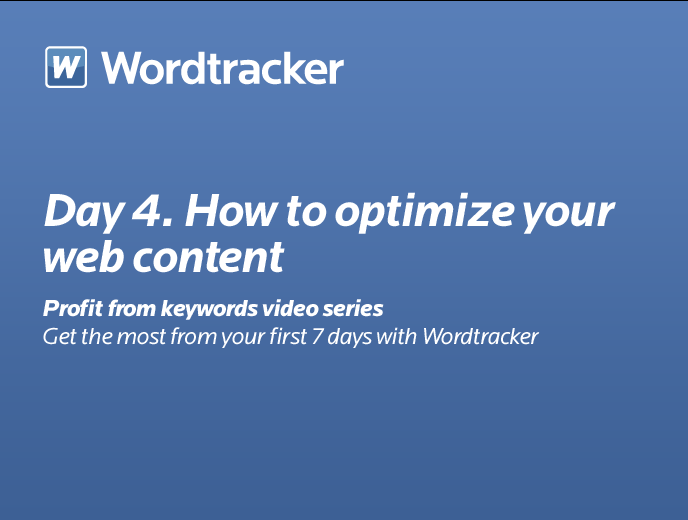 W Wordtracker

Day 4. How to optimize your web content

Profit from keywords video series
Get the most from your first 7 days with Wordtracker